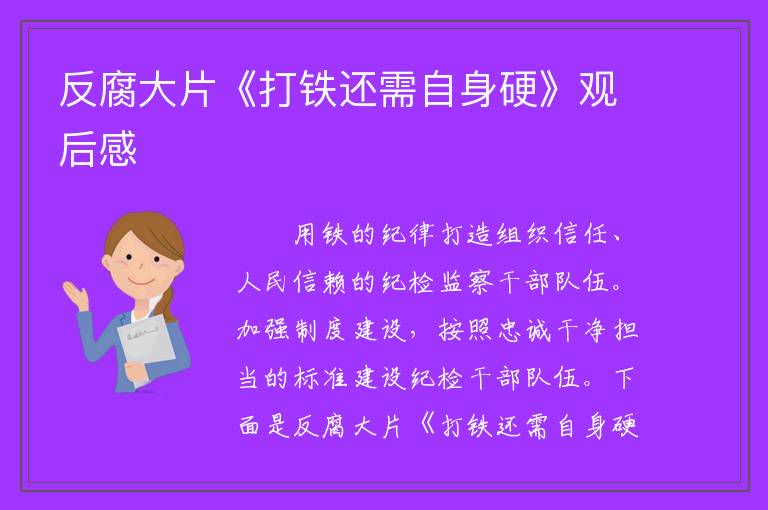 反腐大片《打铁还需自身硬》观后感

用铁的纪律打造组织信任、人民信赖的纪检监察干部队伍。加强制度建设，按照忠诚干净担当的标准建设纪检干部队伍。下面是反腐大片《打铁还需自身硬